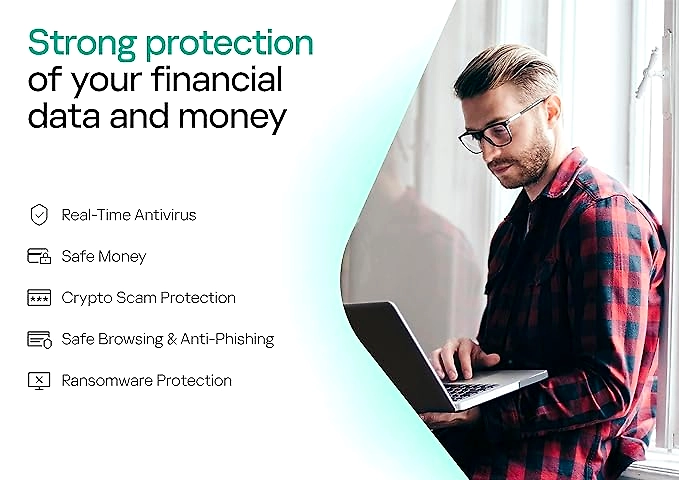 Strong protection of your financial data and money

Real-Time Antivirus

Safe Money

Crypto Scam Protection

Safe Browsing & Anti-Phishing

Ransomware Protection